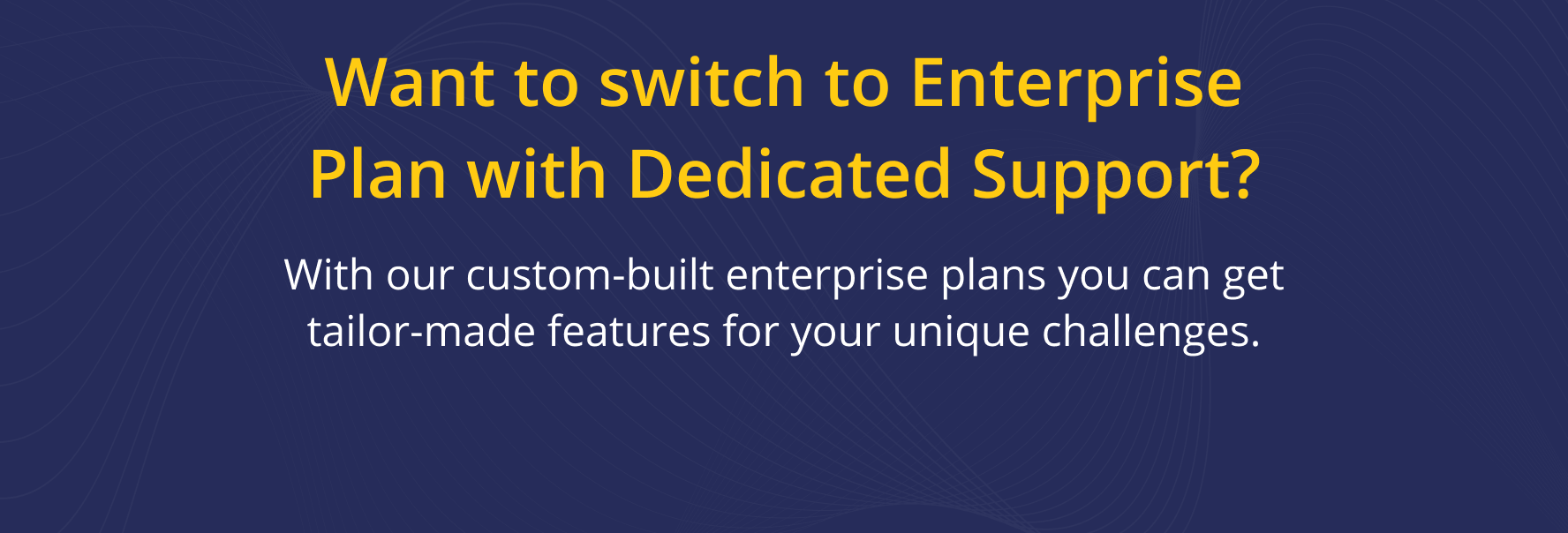 Want to switch to Enterprise Plan with Dedicated Support?

With our custom-built enterprise plans you can get tailor-made features for your unique challenges.